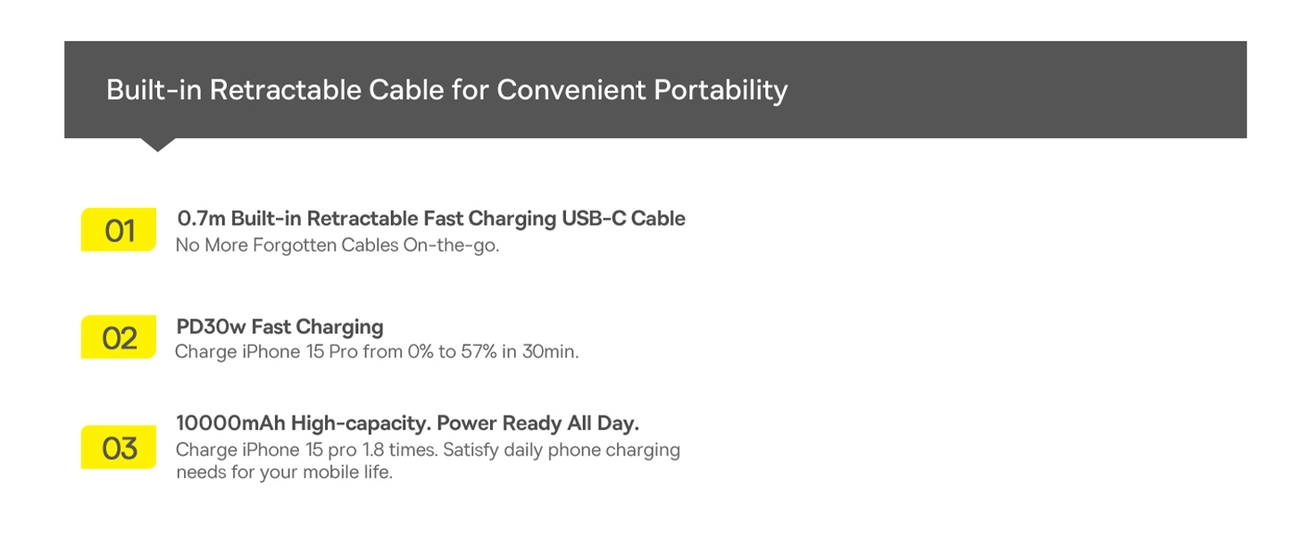 Built-in Retractable Cable for Convenient Portability

01 0.7m Built-in Retractable Fast Charging USB-C Cable
No More Forgotten Cables On-the-go.

02 PD30w Fast Charging
Charge iPhone 15 Pro from 0% to 57% in 30min.

03 10000mAh High-capacity. Power Ready All Day.
Charge iPhone 15 pro 1.8 times. Satisfy daily phone charging needs for your mobile life.